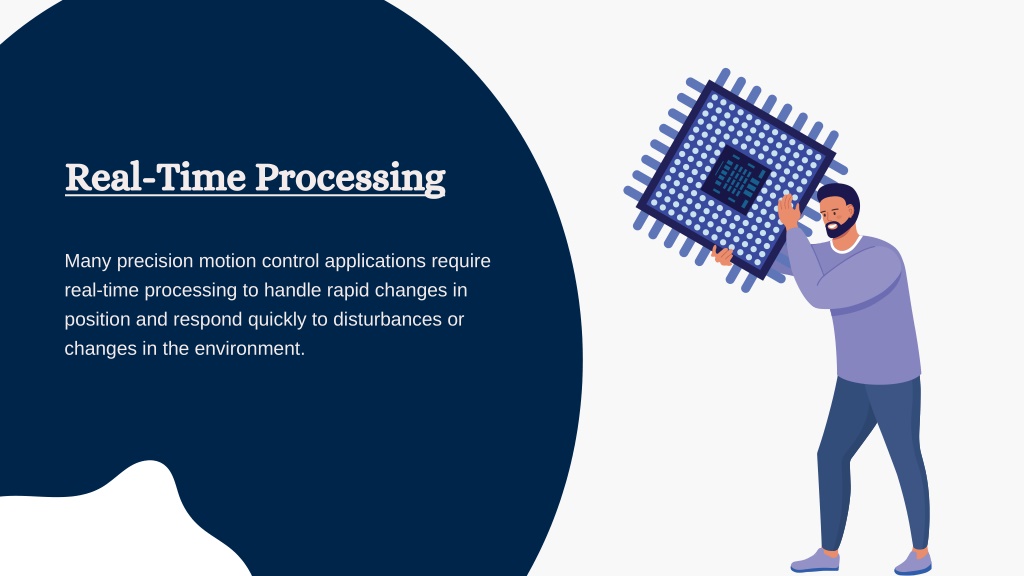 Real-Time Processing

Many precision motion control applications require real-time processing to handle rapid changes in position and respond quickly to disturbances or changes in the environment.